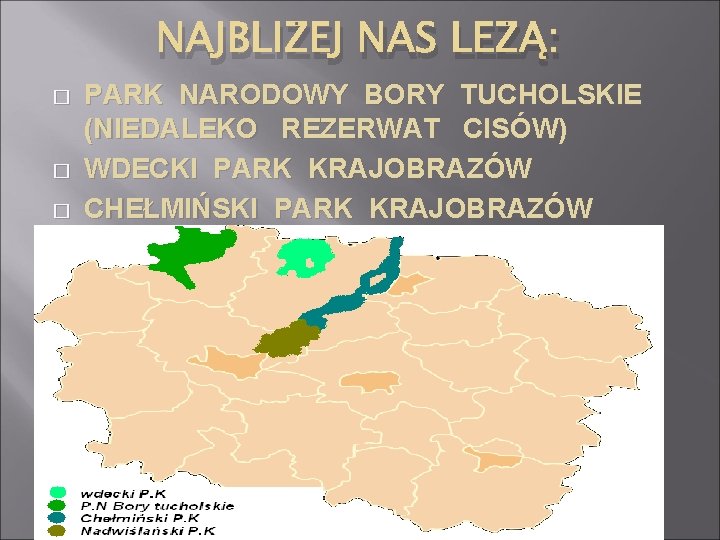 NAJBLIŻEJ NAS LEŻĄ:

PARK NARODOWY BORY TUCHOLSKIE (NIEDALEKO REZERWAT CISÓW)

WDECKI PARK KRAJOBRAZÓW

CHEŁMIŃSKI PARK KRAJOBRAZÓW

wdecki P.K
P.N Bory tucholskie
Chełmiński P.K
Nadwiślański P.K